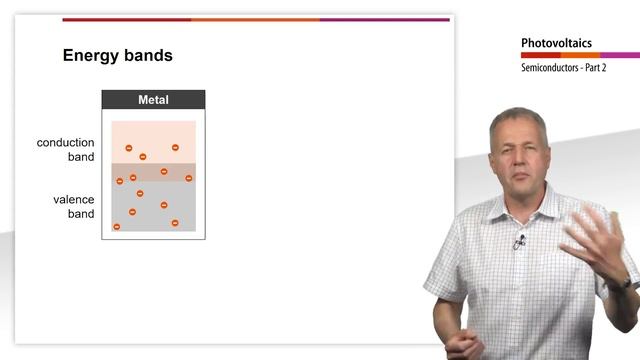 Energy bands

Metal

conduction band

valence band

Photovoltaics

Semiconductors - Part 2